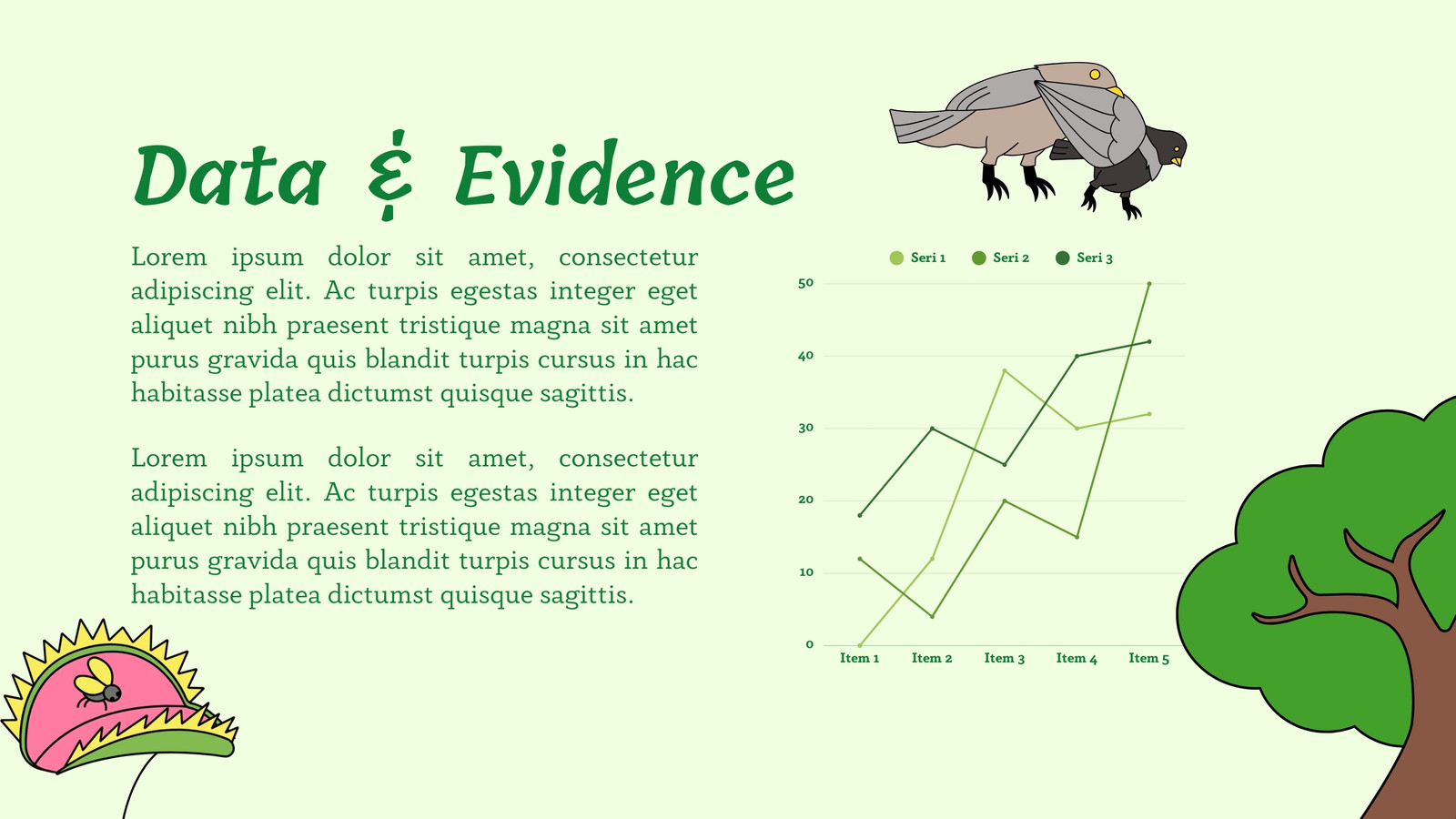 Data & Evidence

Lorem ipsum dolor sit amet, consectetur adipiscing elit. Ac turpis egestas integer eget aliquet nibh praesent tristique magna sit amet purus gravida quis blandit turpis cursus in hac habitasse platea dictumst quisque sagittis.

Lorem ipsum dolor sit amet, consectetur adipiscing elit. Ac turpis egestas integer eget aliquet nibh praesent tristique magna sit amet purus gravida quis blandit turpis cursus in hac habitasse platea dictumst quisque sagittis.

Seri 1 Seri 2 Seri 3

50
40
30
20
10
0

Item 1 Item 2 Item 3 Item 4 Item 5